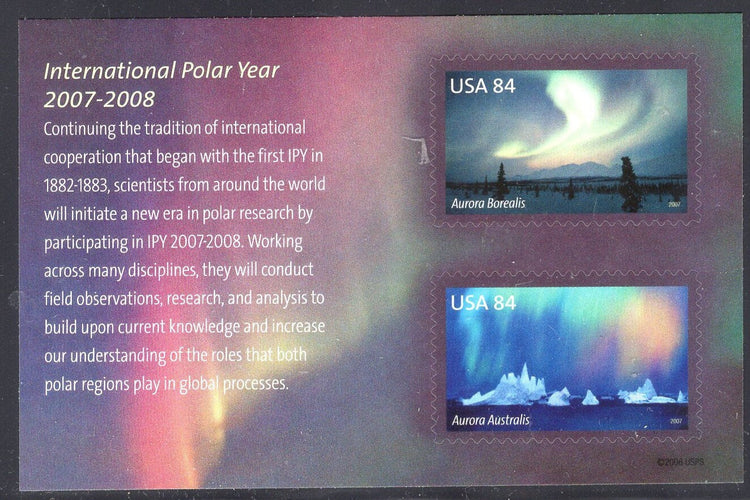 International Polar Year 2007-2008

Continuing the tradition of international cooperation that began with the first IPY in 1882-1883, scientists from around the world will initiate a new era in polar research by participating in IPY 2007-2008. Working across many disciplines, they will conduct field observations, research, and analysis to build upon current knowledge and increase our understanding of the roles that both polar regions play in global processes.

USA 84

Aurora Borealis

2007

USA 84

Aurora Australis

2007

©2006 USPS